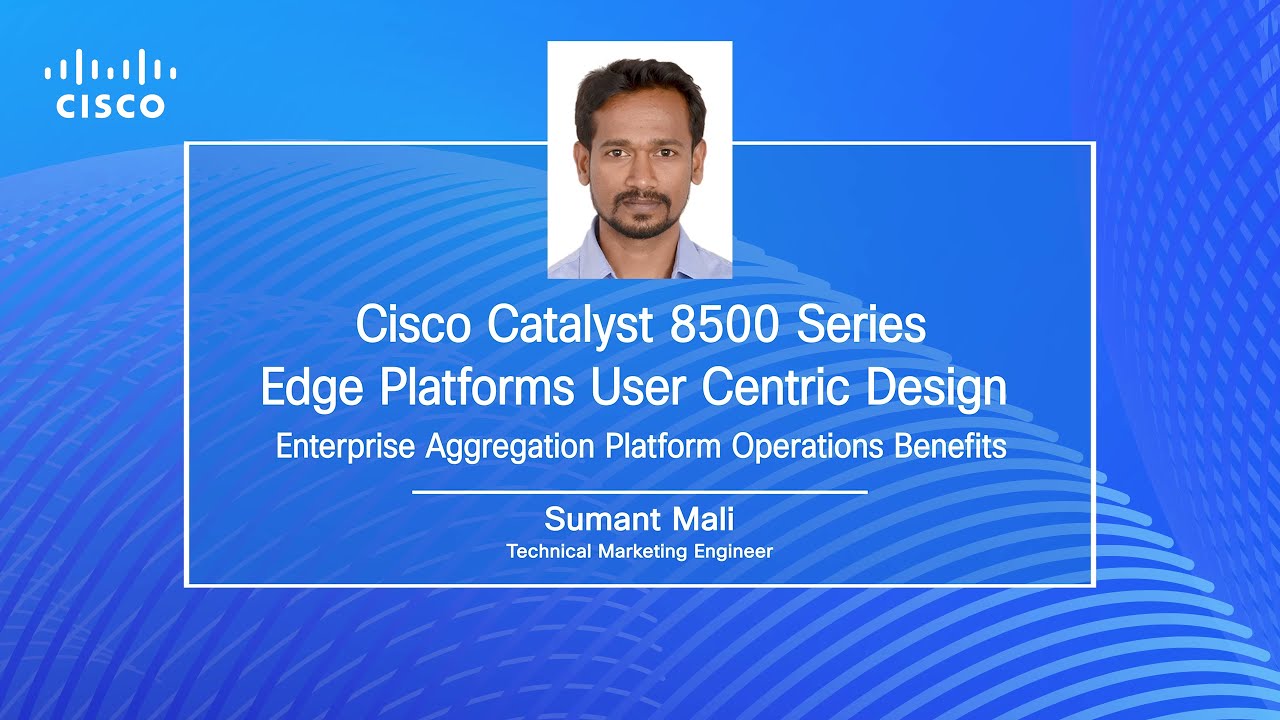 CISCO

Cisco Catalyst 8500 Series
Edge Platforms User Centric Design

Enterprise Aggregation Platform Operations Benefits

Sumant Mali

Technical Marketing Engineer